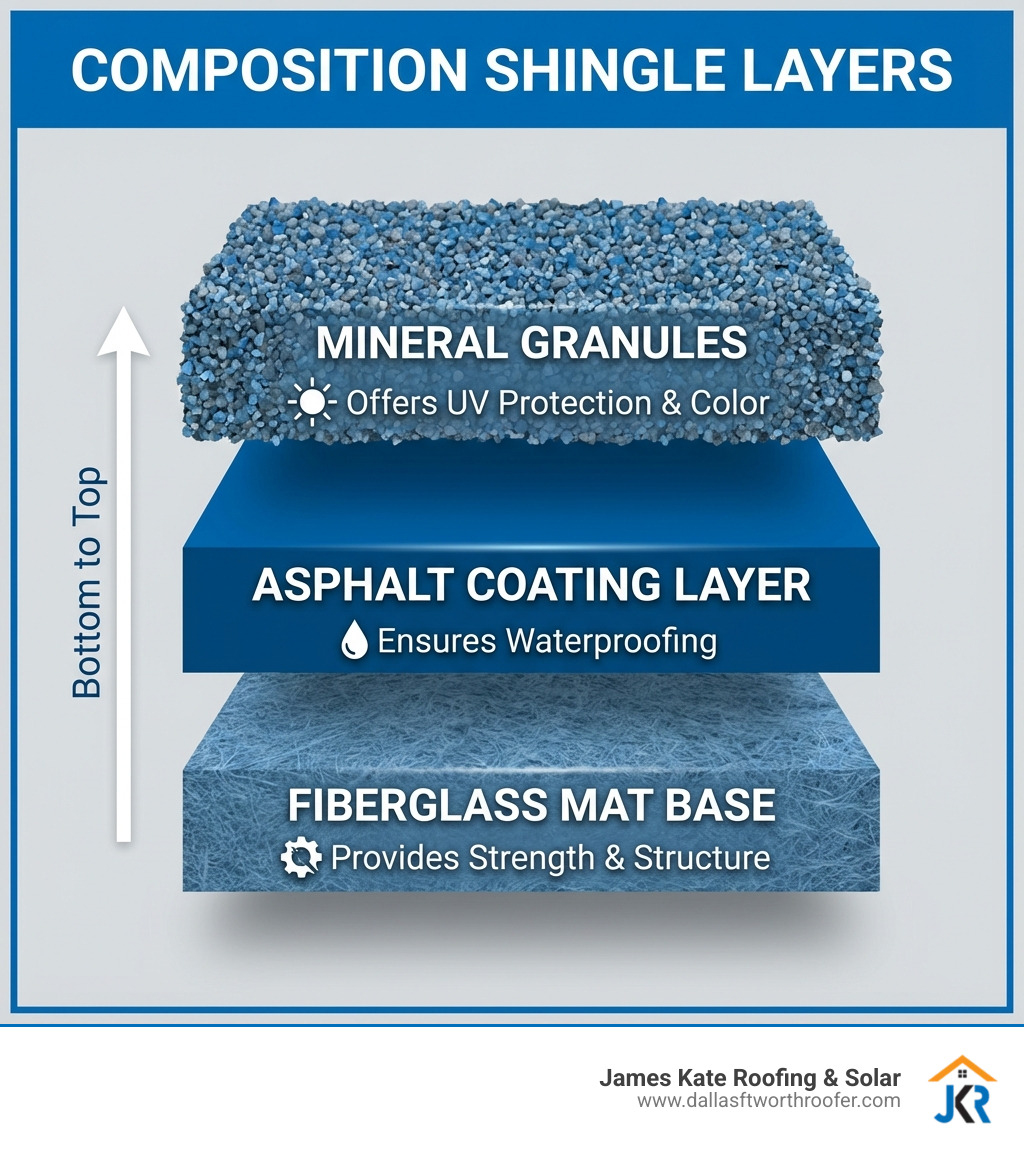 COMPOSITION SHINGLE LAYERS

Bottom to Top

MINERAL GRANULES
Offers UV Protection & Color

ASPHALT COATING LAYER
Ensures Waterproofing

FIBERGLASS MAT BASE
Provides Strength & Structure

James Kate Roofing & Solar
www.dallasftworthroofer.com
JKR